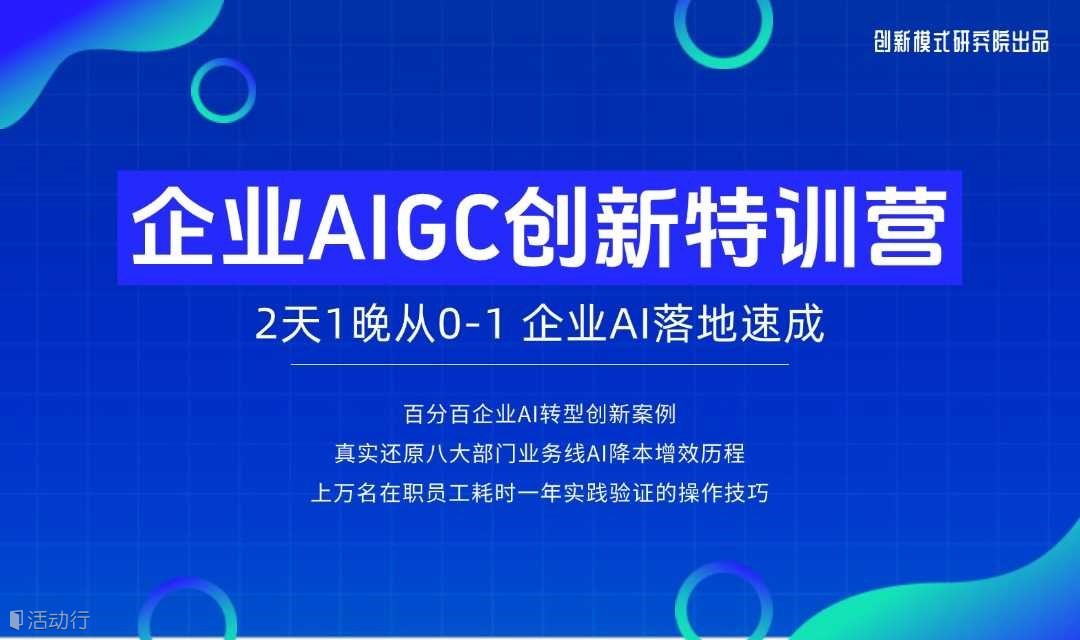 创新模式研究院出品

企业AIGC创新特训营

2天1晚从0-1 企业AI落地速成

百分百企业AI转型创新案例

真实还原八大部门业务线AI降本增效历程

上万名在职员工耗时一年实践验证的操作技巧

活动行